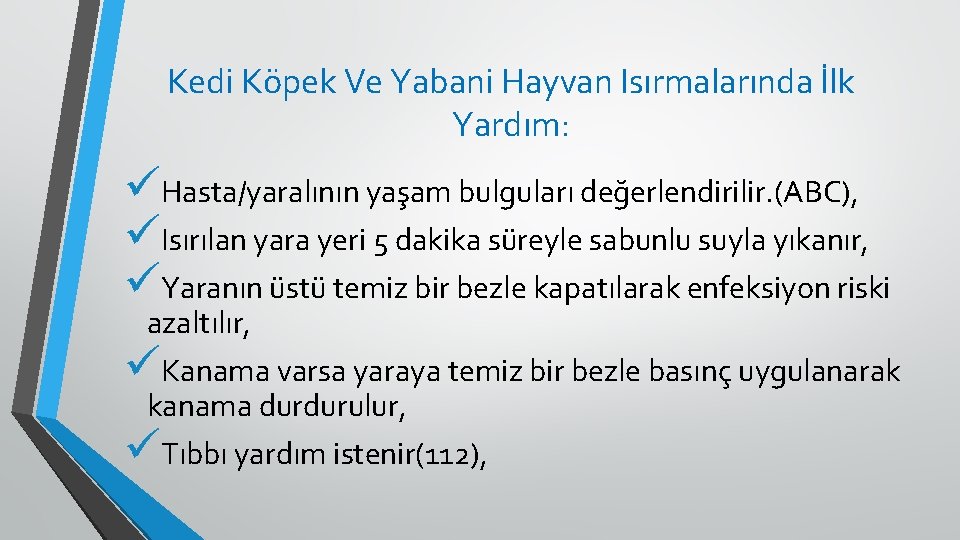 Kedi Köpek Ve Yabani Hayvan Isırmalarında İlk Yardım:

✓Hasta/yaralının yaşam bulguları değerlendirilir.(ABC),

✓Isırılan yara yeri 5 dakika süreyle sabunlu suyla yıkanır,

✓Yaranın üstü temiz bir bezle kapatılarak enfeksiyon riski azaltılır,

✓Kanama varsa yaraya temiz bir bezle basınç uygulanarak kanama durdurulur,

✓Tıbbı yardım istenir(112),